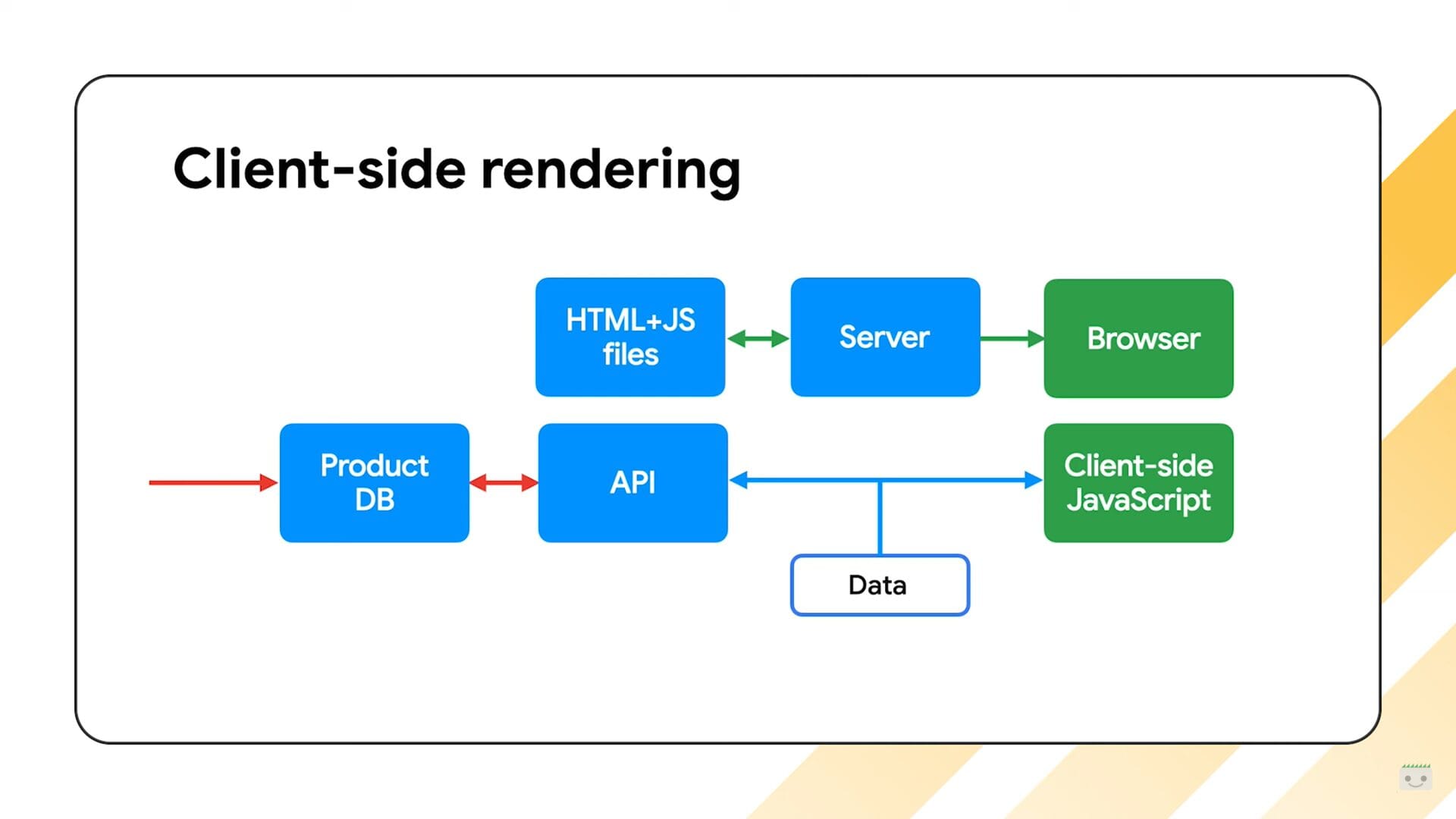 Client-side rendering

HTML+JS files

Server

Browser

Product DB

API

Client-side JavaScript

Data